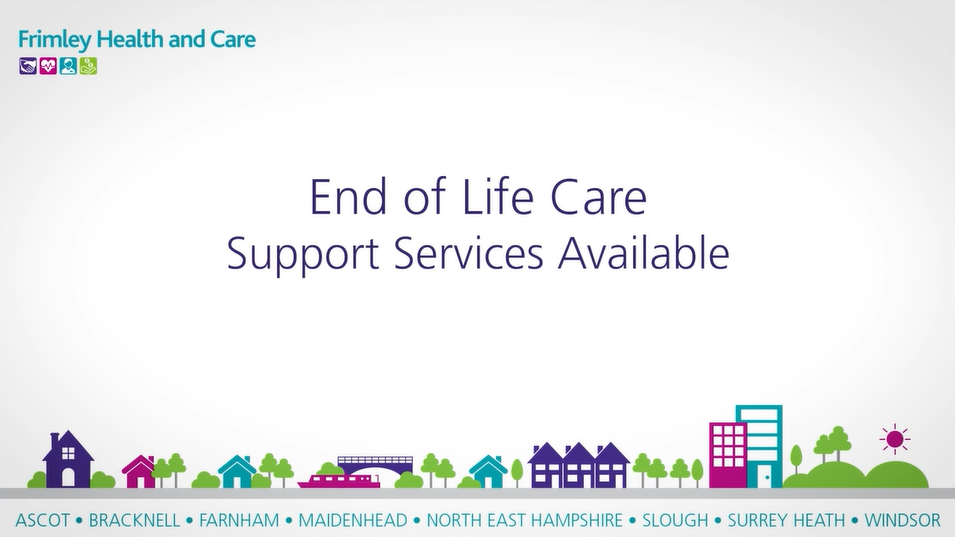 Frimley Health and Care

End of Life Care
Support Services Available

ASCOT • BRACKNELL • FARNHAM • MAIDENHEAD • NORTH EAST HAMPSHIRE • SLOUGH • SURREY HEATH • WINDSOR